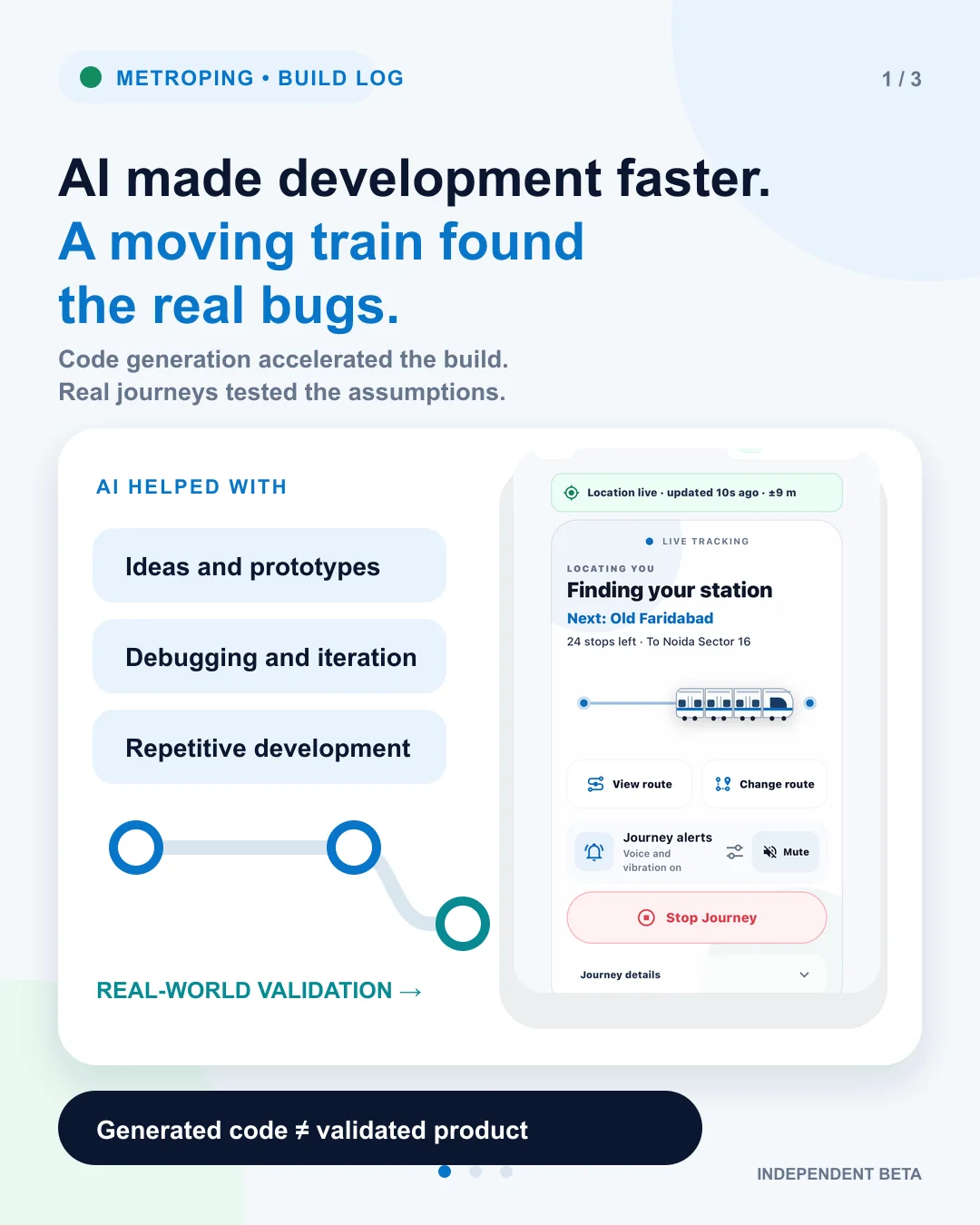 METROPING • BUILD LOG

1 / 3

AI made development faster.
A moving train found the real bugs.

Code generation accelerated the build.
Real journeys tested the assumptions.

AI HELPED WITH

Ideas and prototypes

Debugging and iteration

Repetitive development

REAL-WORLD VALIDATION →

Location live · updated 10s ago · ±9 m

LIVE TRACKING

LOCATING YOU

Finding your station

Next: Old Faridabad

24 stops left · To Noida Sector 16

View route

Change route

Journey alerts
Voice and vibration on

Mute

Stop Journey

Journey details

Generated code ≠ validated product

INDEPENDENT BETA